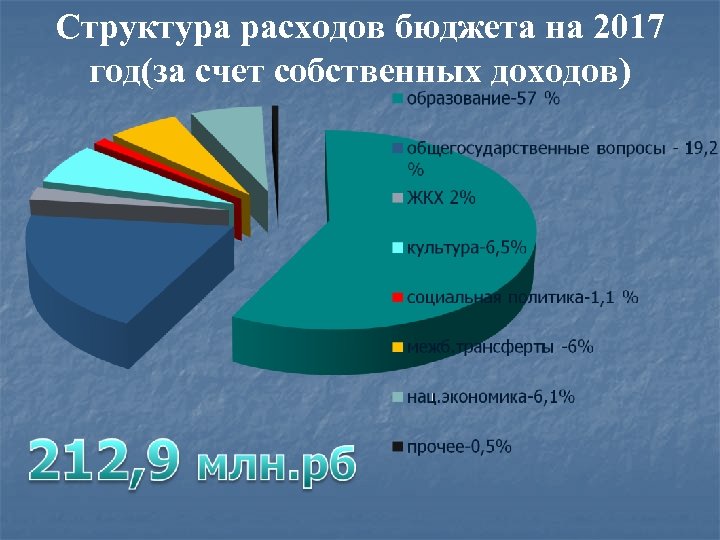 Структура расходов бюджета на 2017 год(за счет собственных доходов)

образование-57 %

общегосударственные вопросы - 19,2 %

ЖКХ 2%

культура-6,5%

социальная политика-1,1 %

межб.трансферты -6%

нац.экономика-6,1%

прочее-0,5%

212,9 млн.рб